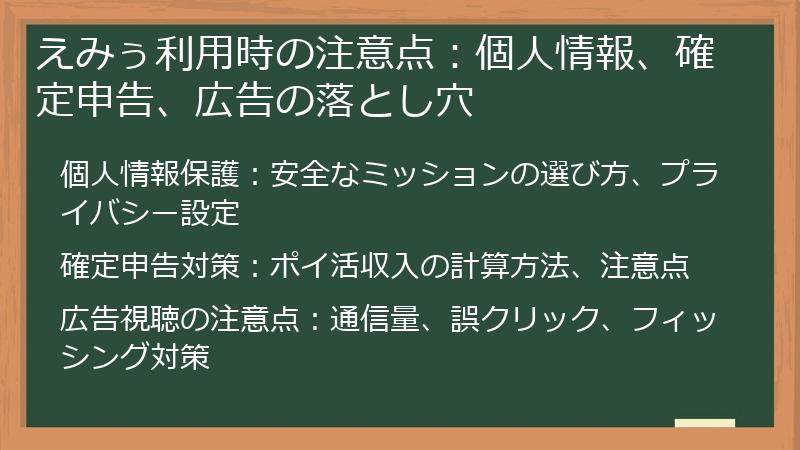 えみぅ利用時の注意点：個人情報、確定申告、広告の落とし穴

個人情報保護：安全なミッションの選び方、プライバシー設定

確定申告対策：ポイ活収入の計算方法、注意点

広告視聴の注意点：通信量、誤クリック、フィッシング対策